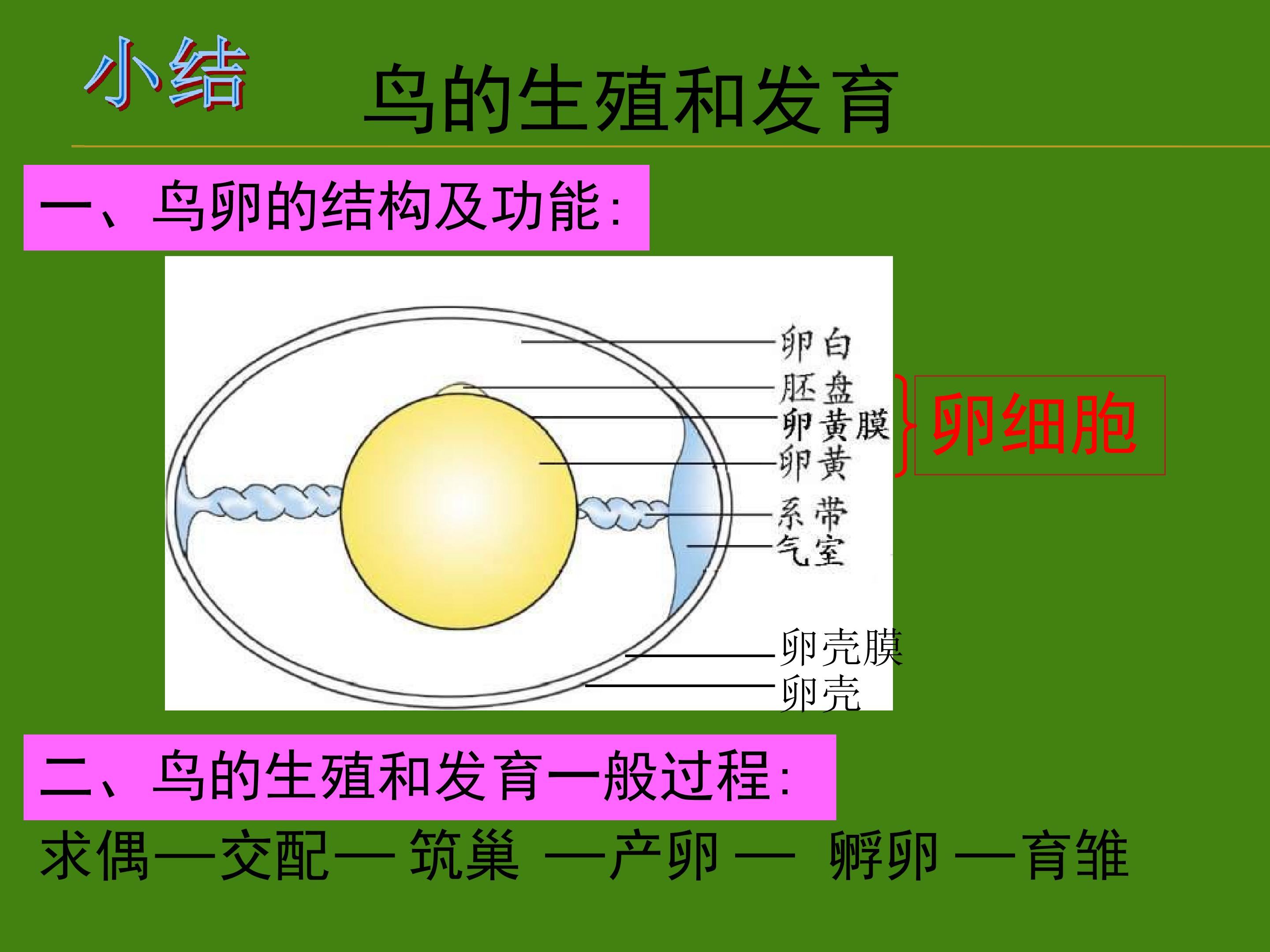 小结

鸟的生殖和发育

一、鸟卵的结构及功能：

卵白
胚盘
卵黄膜
卵黄
系带
气室
卵细胞
卵壳膜
卵壳

二、鸟的生殖和发育一般过程：

求偶—交配— 筑巢 —产卵 — 孵卵 —育雏